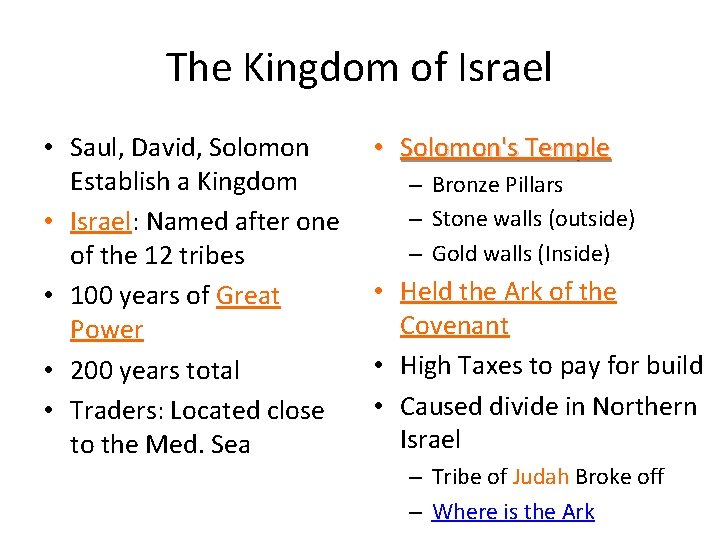 The Kingdom of Israel

• Saul, David, Solomon Establish a Kingdom
• Israel: Named after one of the 12 tribes
• 100 years of Great Power
• 200 years total
• Traders: Located close to the Med. Sea

• Solomon's Temple
– Bronze Pillars
– Stone walls (outside)
– Gold walls (Inside)
• Held the Ark of the Covenant
• High Taxes to pay for build
• Caused divide in Northern Israel
– Tribe of Judah Broke off
– Where is the Ark